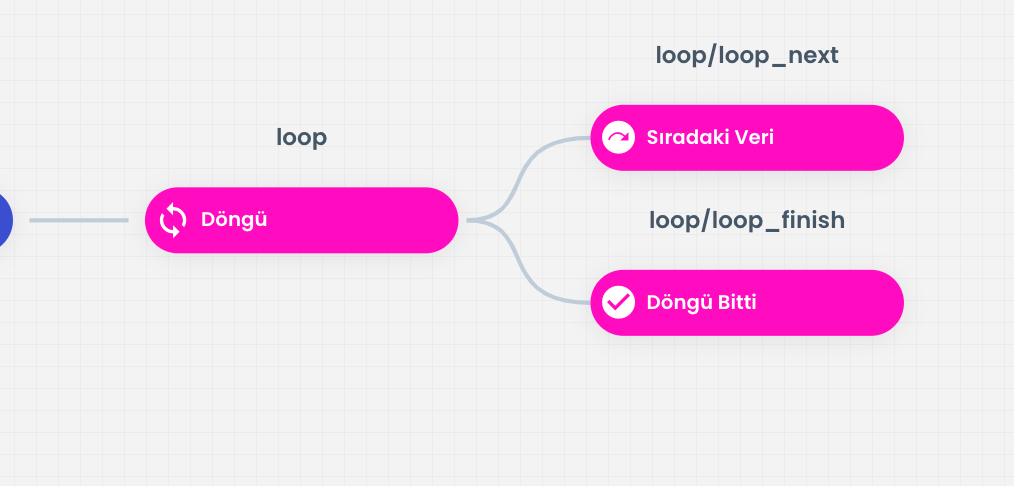 loop

Döngü

loop/loop_next

Sıradaki Veri

loop/loop_finish

Döngü Bitti